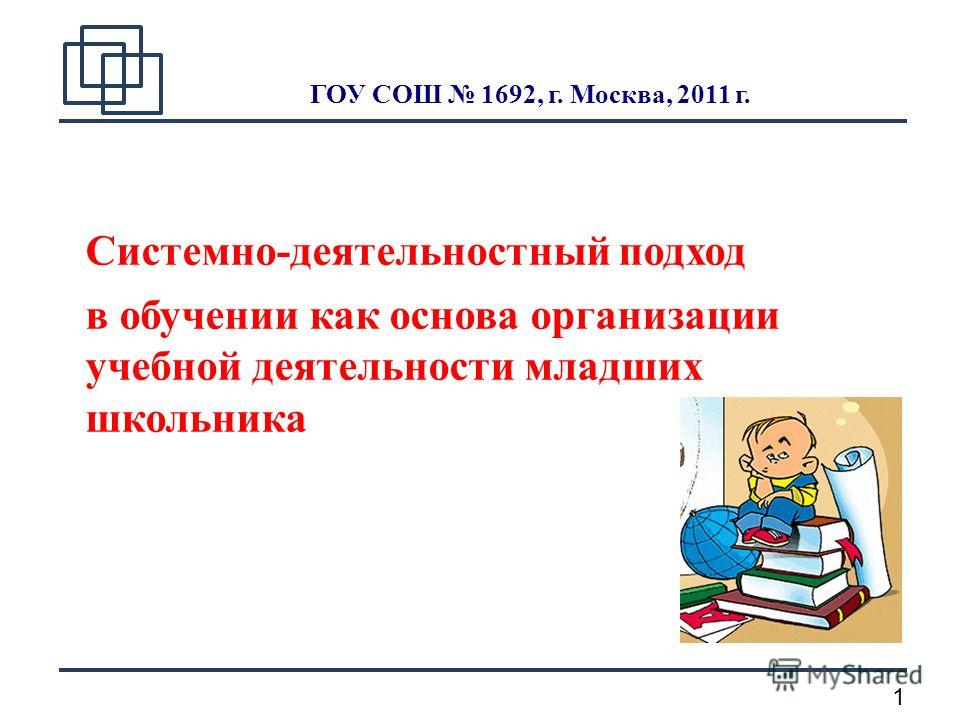 ГОУ СОШ № 1692, г. Москва, 2011 г.

Системно-деятельностный подход в обучении как основа организации учебной деятельности младших школьника

MyShared

1